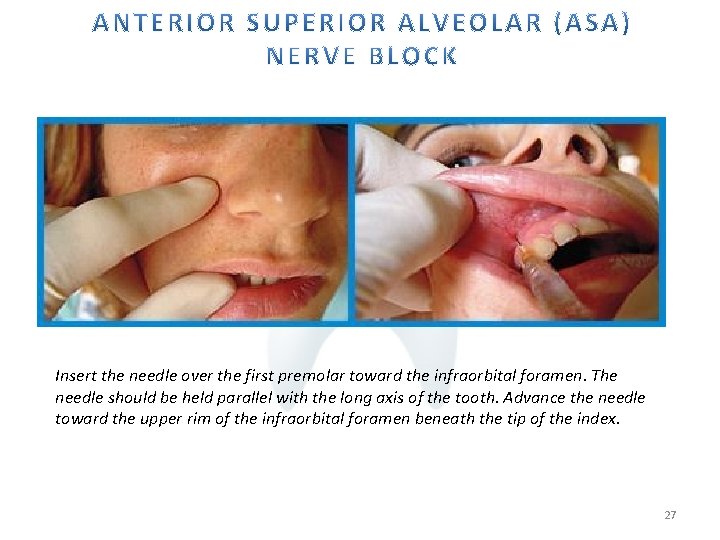 ANTERIOR SUPERIOR ALVEOLAR (ASA) NERVE BLOCK

Insert the needle over the first premolar toward the infraorbital foramen. The needle should be held parallel with the long axis of the tooth. Advance the needle toward the upper rim of the infraorbital foramen beneath the tip of the index.

27